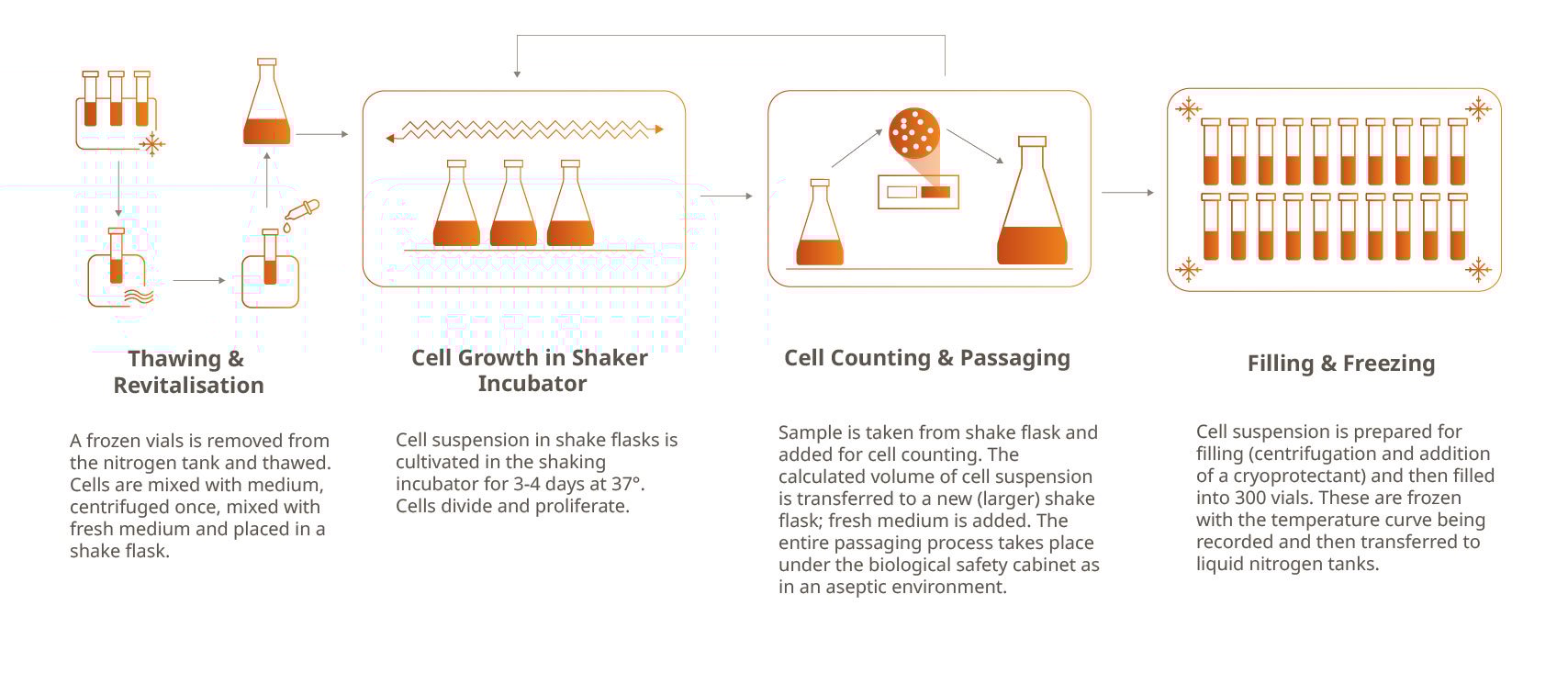 Thawing & Revitalisation

A frozen vials is removed from the nitrogen tank and thawed. Cells are mixed with medium, centrifuged once, mixed with fresh medium and placed in a shake flask.

Cell Growth in Shaker Incubator

Cell suspension in shake flasks is cultivated in the shaking incubator for 3-4 days at 37°. Cells divide and proliferate.

Cell Counting & Passaging

Sample is taken from shake flask and added for cell counting. The calculated volume of cell suspension is transferred to a new (larger) shake flask; fresh medium is added. The entire passaging process takes place under the biological safety cabinet as in an aseptic environment.

Filling & Freezing

Cell suspension is prepared for filling (centrifugation and addition of a cryoprotectant) and then filled into 300 vials. These are frozen with the temperature curve being recorded and then transferred to liquid nitrogen tanks.